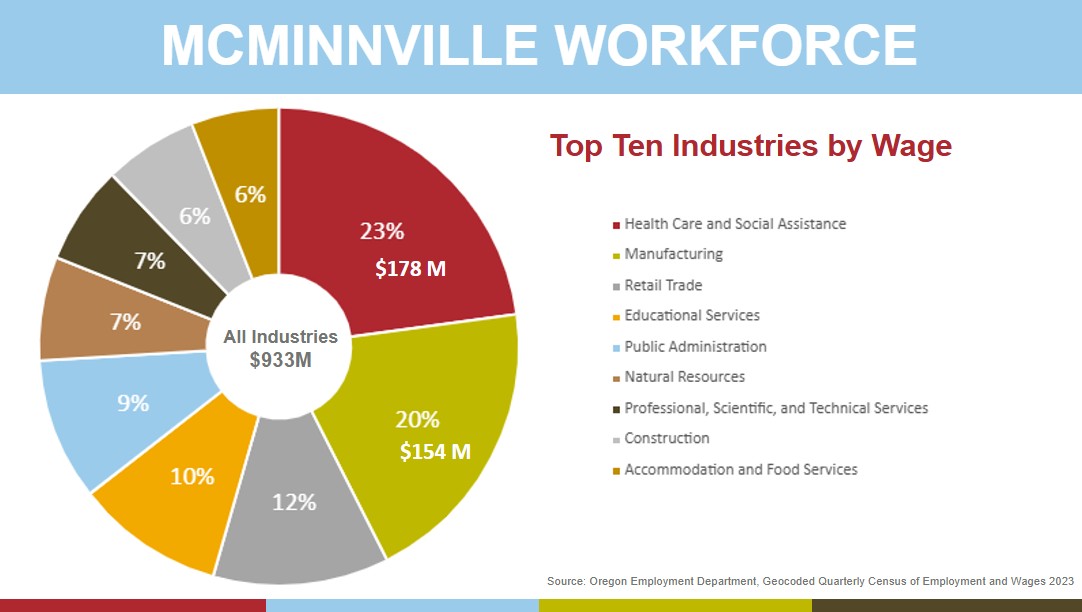 MCMINNVILLE WORKFORCE

Top Ten Industries by Wage

23%
$178 M
20%
$154 M
12%
10%
9%
7%
7%
6%
6%
All Industries
$933M

Health Care and Social Assistance
Manufacturing
Retail Trade
Educational Services
Public Administration
Natural Resources
Professional, Scientific, and Technical Services
Construction
Accommodation and Food Services

Source: Oregon Employment Department, Geocoded Quarterly Census of Employment and Wages 2023